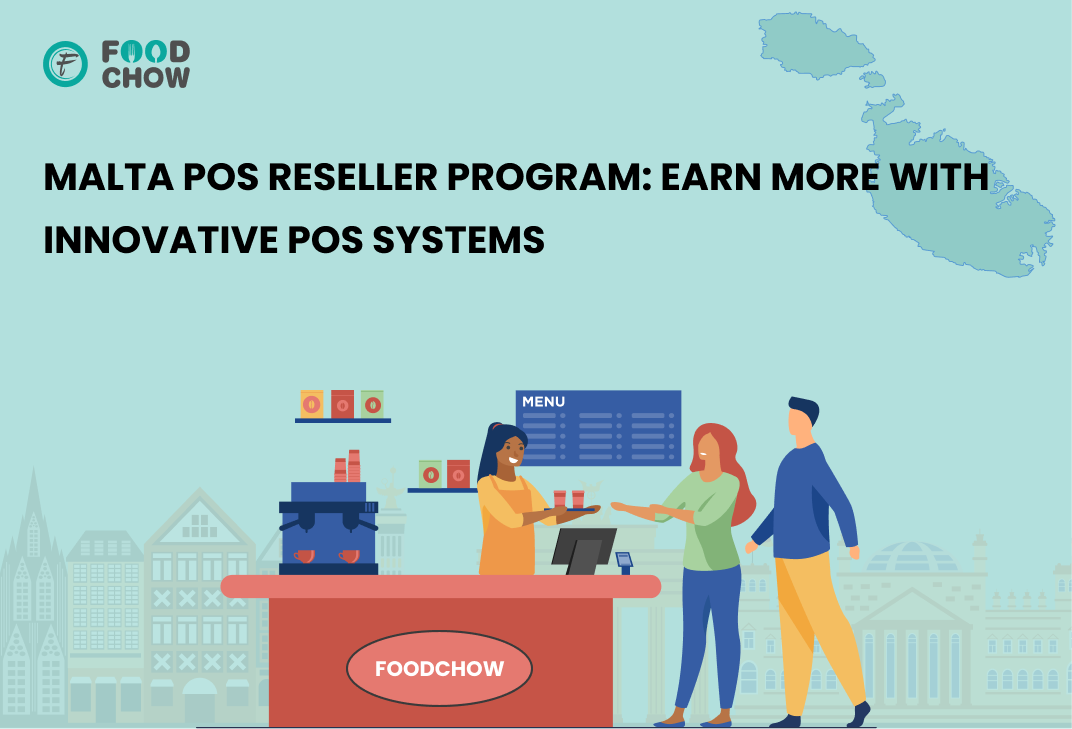 FOOD CHOW

MALTA POS RESELLER PROGRAM: EARN MORE WITH INNOVATIVE POS SYSTEMS

MENU

FOODCHOW